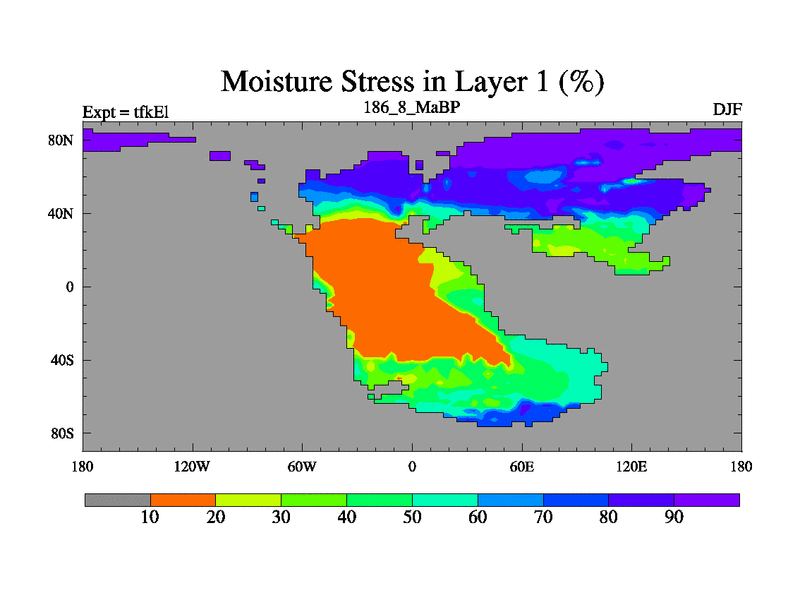 Moisture Stress in Layer 1 (%)

Expt = tfkEl

186_8_MaBP

DJF

80N
40N
0
40S
80S

180
120W
60W
0
60E
120E
180

10
20
30
40
50
60
70
80
90